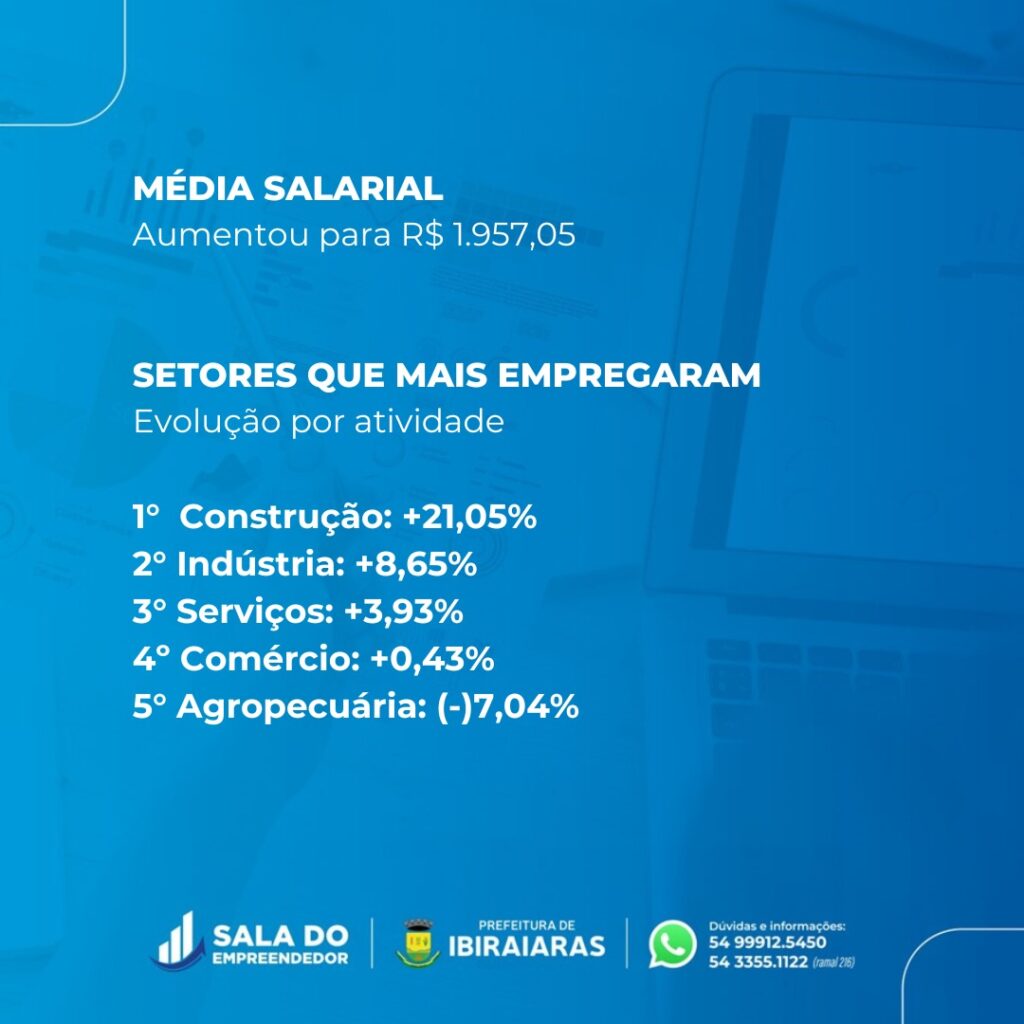 MÉDIA SALARIAL
Aumentou para R$ 1.957,05

SETORES QUE MAIS EMPREGARAM
Evolução por atividade

1° Construção: +21,05%
2° Indústria: +8,65%
3° Serviços: +3,93%
4° Comércio: +0,43%
5° Agropecuária: (-)7,04%

SALA DO EMPREENDEDOR

PREFEITURA DE IBIRAIARAS

Dúvidas e informações:
54 99912.5450
54 3355.1122 (ramal 216)